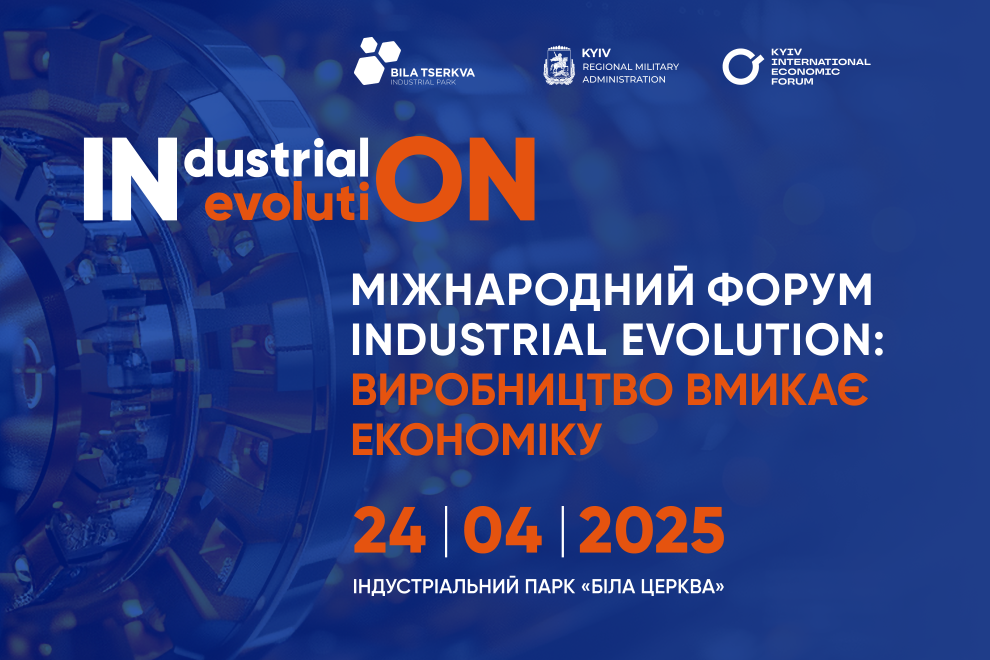 BILA TSERKVA
INDUSTRIAL PARK

KYIV
REGIONAL MILITARY
ADMINISTRATION

KYIV
INTERNATIONAL
ECONOMIC
FORUM

INdustrial
evolutiON

МІЖНАРОДНИЙ ФОРУМ
INDUSTRIAL EVOLUTION:
ВИРОБНИЦТВО ВМИКАЄ
ЕКОНОМІКУ

24 | 04 | 2025

ІНДУСТРІАЛЬНИЙ ПАРК «БІЛА ЦЕРКВА»